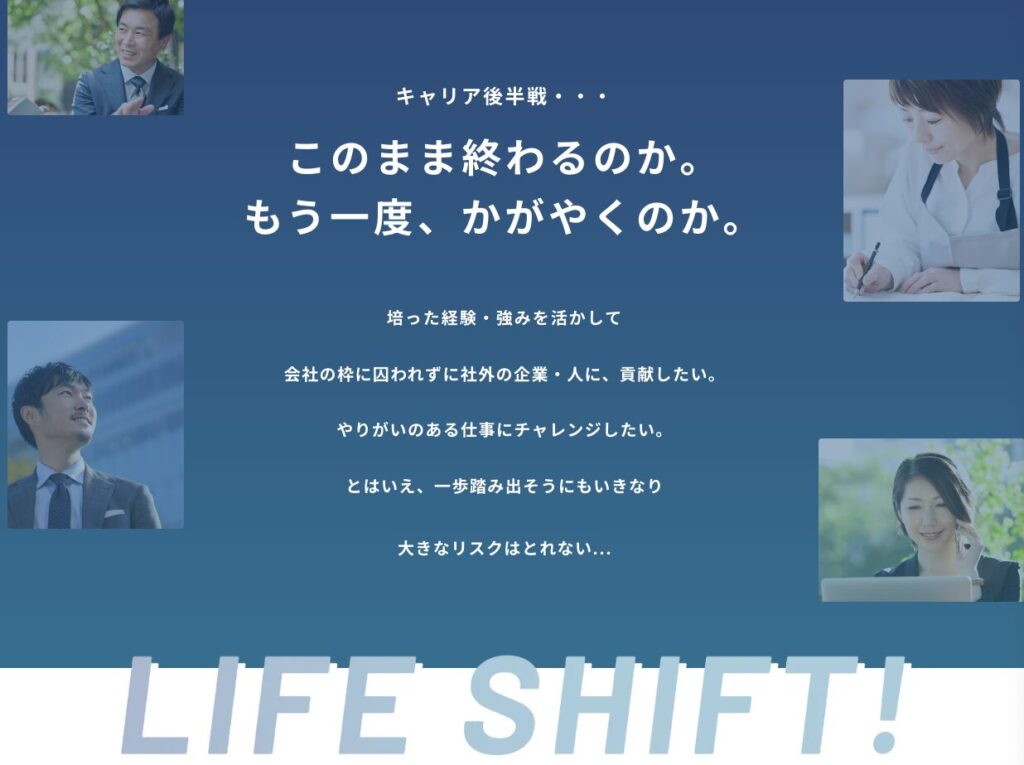 キャリア後半戦・・・

このまま終わるのか。
もう一度、かがやくのか。

培った経験・強みを活かして

会社の枠に囚われずに社外の企業・人に、貢献したい。

やりがいのある仕事にチャレンジしたい。

とはいえ、一歩踏み出そうにもいきなり

大きなリスクはとれない…

LIFE SHIFT!